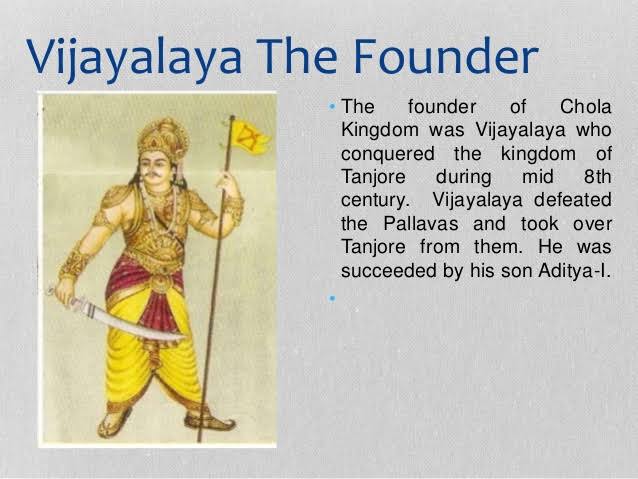 Vijayalaya The Founder

• The founder of Chola Kingdom was Vijayalaya who conquered the kingdom of Tanjore during mid 8th century. Vijayalaya defeated the Pallavas and took over Tanjore from them. He was succeeded by his son Aditya-I.

•